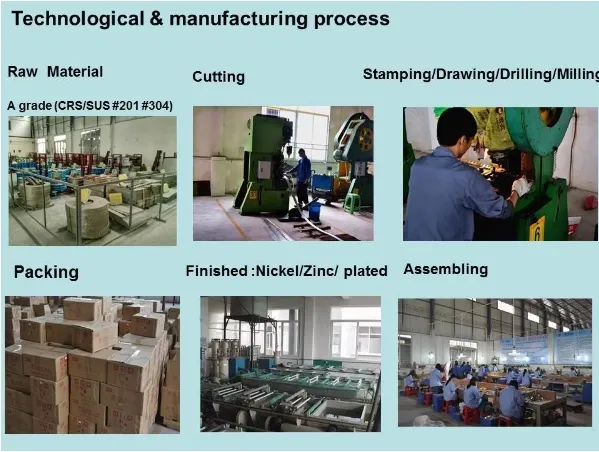 Technological & manufacturing process

Raw Material

A grade (CRS/SUS #201 #304)

Cutting

Stamping/Drawing/Drilling/Milling

6

Packing

Finished :Nickel/Zinc/ plated

Assembling